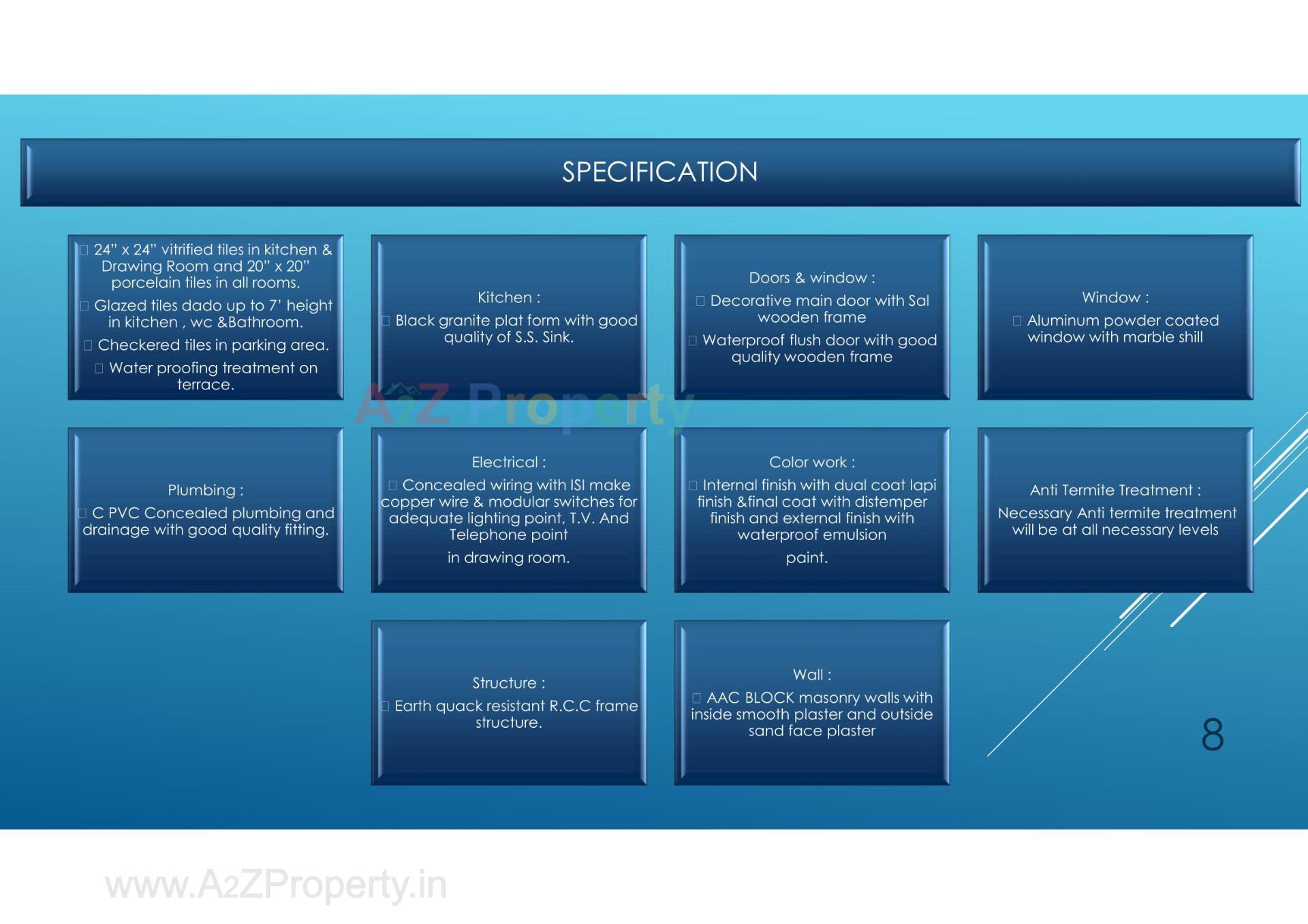 SPECIFICATION

 24" x 24" vitrified tiles in kitchen & Drawing Room and 20" x 20" porcelain tiles in all rooms.
 Glazed tiles dado up to 7' height in kitchen , wc &Bathroom.
 Checkered tiles in parking area.
 Water proofing treatment on terrace.

Kitchen :
 Black granite plat form with good quality of S.S. Sink.

Doors & window :
 Decorative main door with Sal wooden frame
 Waterproof flush door with good quality wooden frame

Window :
 Aluminum powder coated window with marble shill

A2Z Property

Plumbing :
 C PVC Concealed plumbing and drainage with good quality fitting.

Electrical :
 Concealed wiring with ISI make copper wire & modular switches for adequate lighting point, T.V. And Telephone point
in drawing room.

Color work :
 Internal finish with dual coat lapi finish &final coat with distemper finish and external finish with waterproof emulsion
paint.

Anti Termite Treatment :
Necessary Anti termite treatment will be at all necessary levels

Structure :
 Earth quack resistant R.C.C frame structure.

Wall :
 AAC BLOCK masonry walls with inside smooth plaster and outside sand face plaster

8

www.A2ZProperty.in